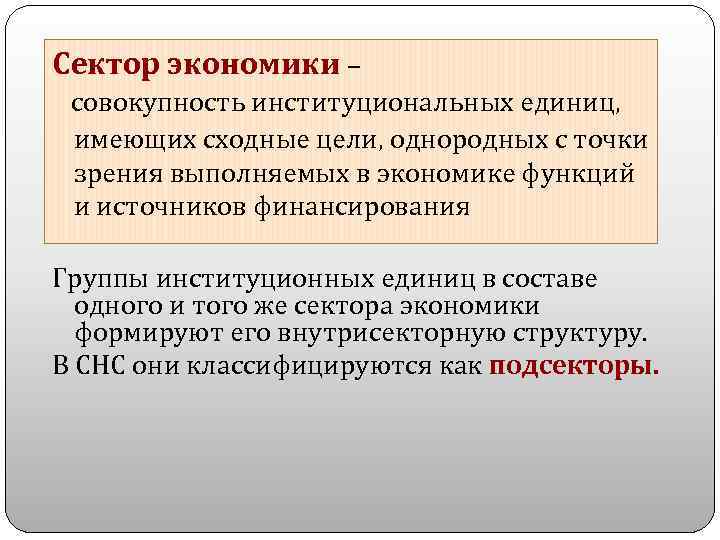 Сектор экономики – совокупность институциональных единиц, имеющих сходные цели, однородных с точки зрения выполняемых в экономике функций и источников финансирования

Группы институционных единиц в составе одного и того же сектора экономики формируют его внутрисекторную структуру.

В СНС они классифицируются как подсекторы.